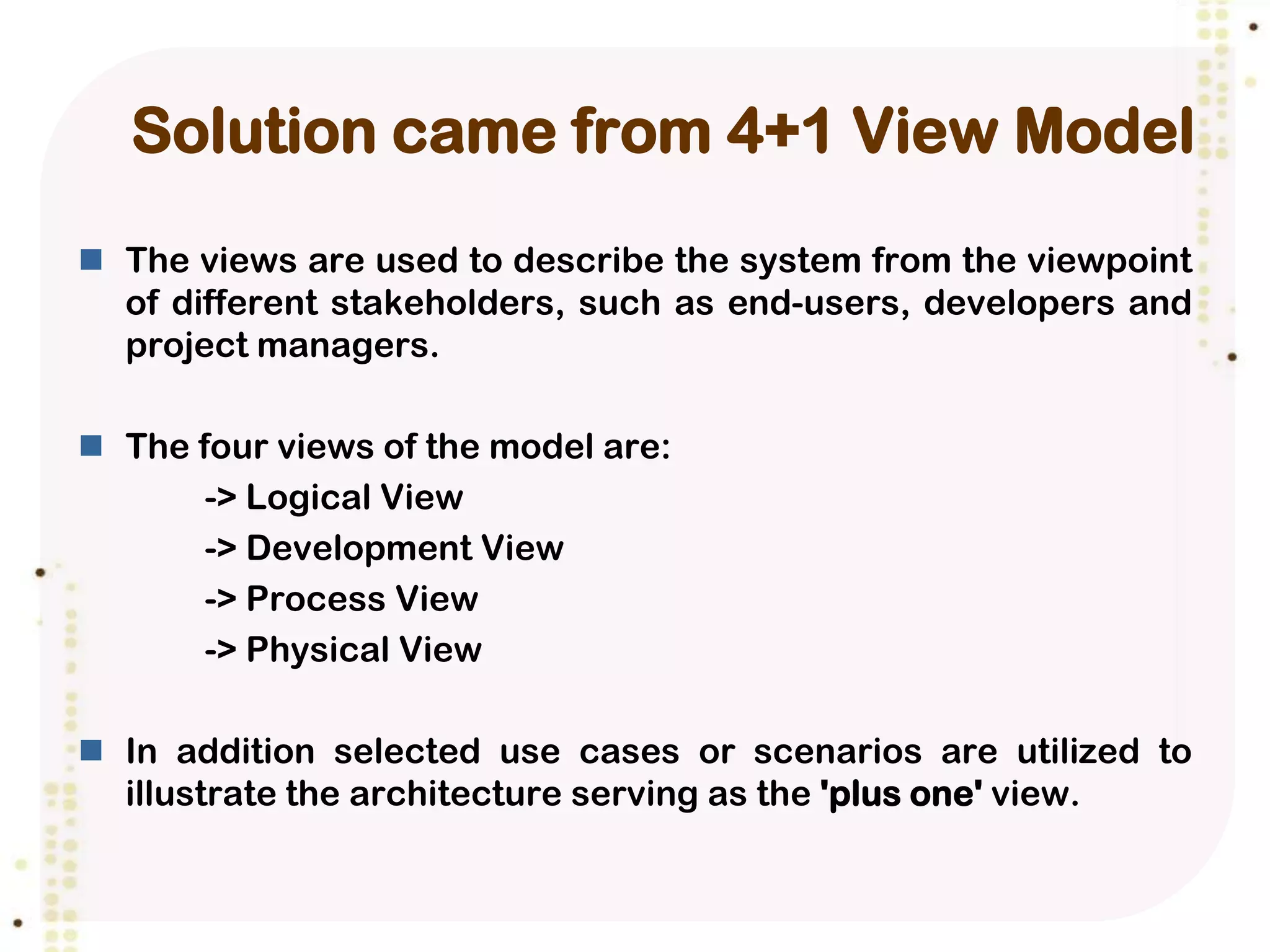 Solution came from 4+1 View Model

The views are used to describe the system from the viewpoint of different stakeholders, such as end-users, developers and project managers.

The four views of the model are:
-> Logical View
-> Development View
-> Process View
-> Physical View

In addition selected use cases or scenarios are utilized to illustrate the architecture serving as the 'plus one' view.